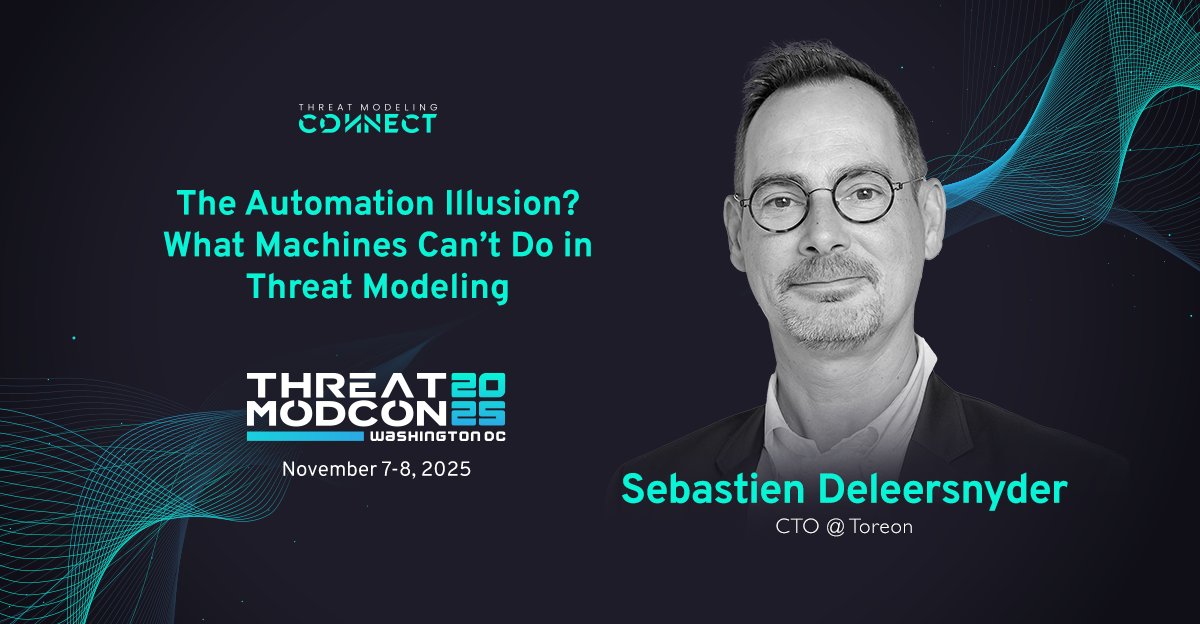 THREAT MODELING
CONNECT

The Automation Illusion? What Machines Can't Do in Threat Modeling

THREAT MODCON 2025
WASHINGTON DC

November 7-8, 2025

Sebastien Deleersnyder

CTO @ Toreon